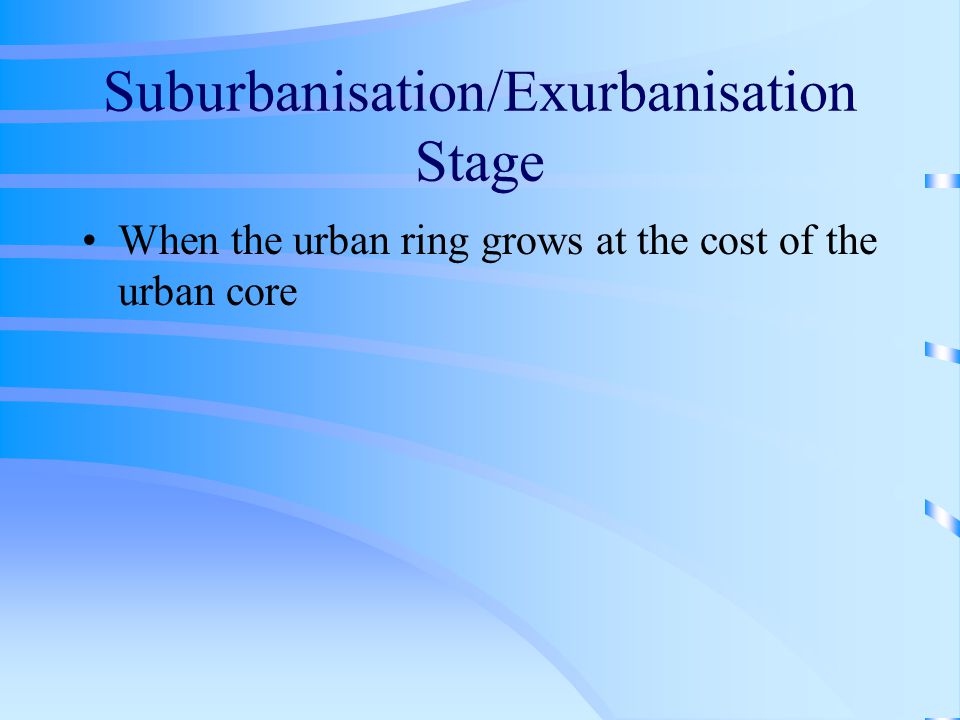 Suburbanisation/Exurbanisation Stage

• When the urban ring grows at the cost of the urban core